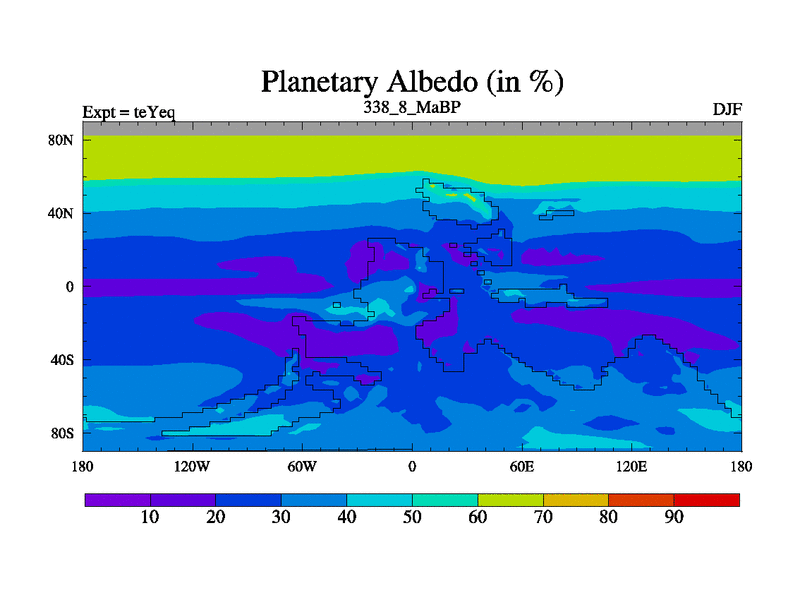 Planetary Albedo (in %)

Expt = teYeq

338_8_MaBP

DJF

80N
40N
0
40S
80S

180
120W
60W
0
60E
120E
180

10
20
30
40
50
60
70
80
90